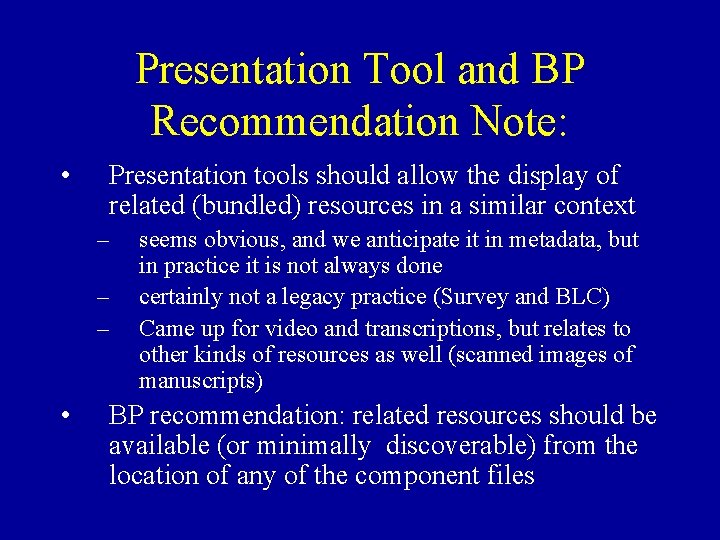 Presentation Tool and BP Recommendation Note:

• Presentation tools should allow the display of related (bundled) resources in a similar context
– seems obvious, and we anticipate it in metadata, but in practice it is not always done
– certainly not a legacy practice (Survey and BLC)
– Came up for video and transcriptions, but relates to other kinds of resources as well (scanned images of manuscripts)

• BP recommendation: related resources should be available (or minimally discoverable) from the location of any of the component files